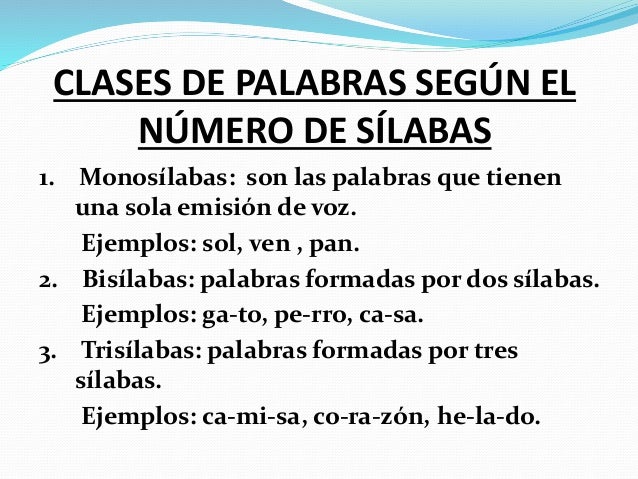 CLASES DE PALABRAS SEGÚN EL NÚMERO DE SÍLABAS

1. Monosílabas: son las palabras que tienen una sola emisión de voz.
Ejemplos: sol, ven , pan.

2. Bisílabas: palabras formadas por dos sílabas.
Ejemplos: ga-to, pe-rro, ca-sa.

3. Trisílabas: palabras formadas por tres sílabas.
Ejemplos: ca-mi-sa, co-ra-zón, he-la-do.